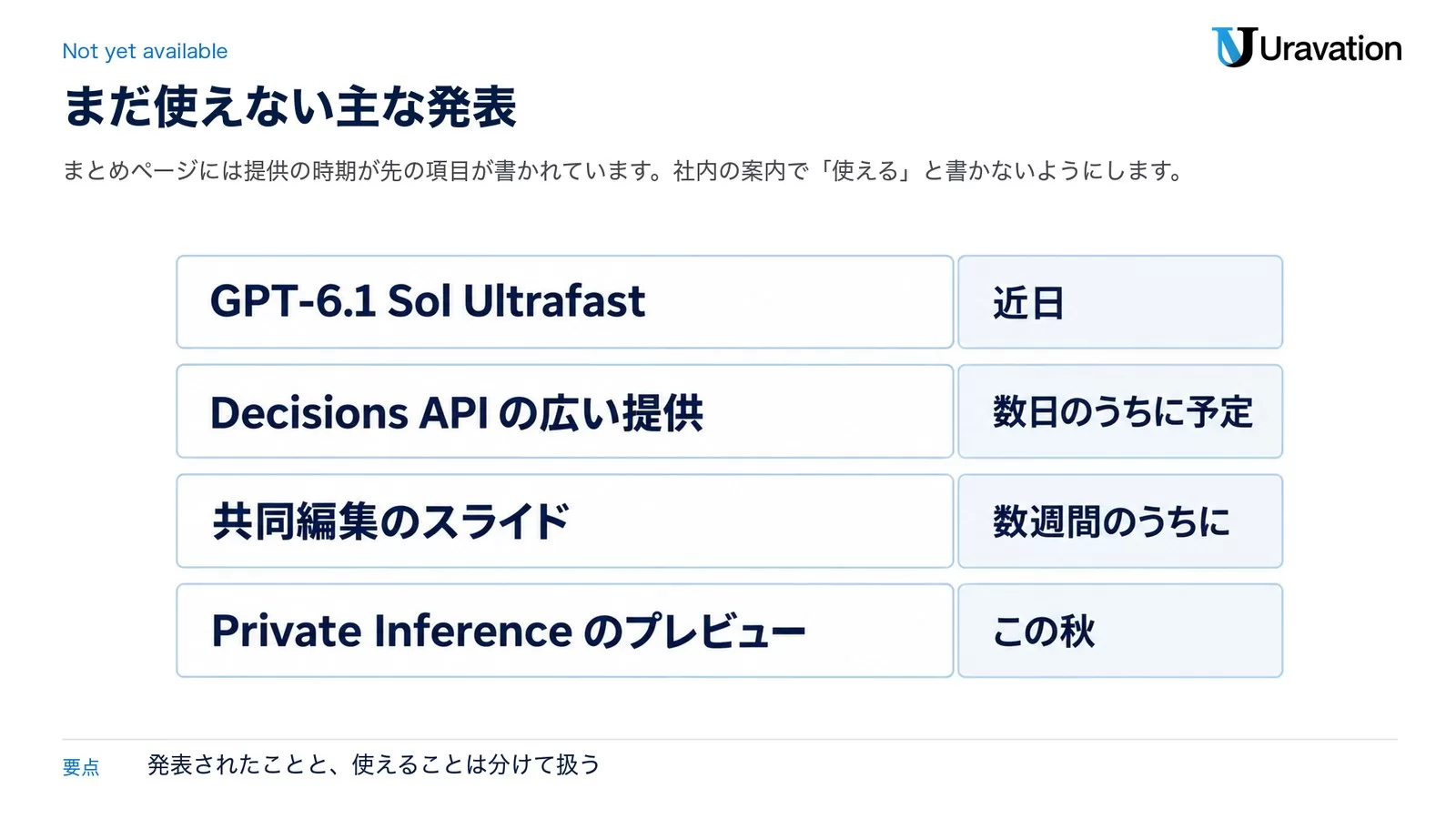 Not yet available

Uravation

まだ使えない主な発表

まとめページには提供の時期が先の項目が書かれています。社内の案内で「使える」と書かないようにします。

| GPT-6.1 Sol Ultrafast | 近日 |
|---|---|
| Decisions API の広い提供 | 数日のうちに予定 |
| 共同編集のスライド | 数週間のうちに |
| Private Inference のプレビュー | この秋 |

要点 発表されたことと、使えることは分けて扱う